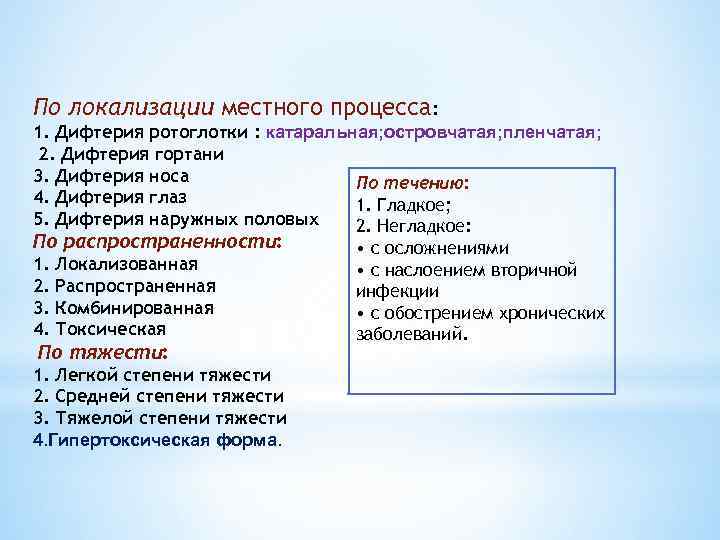 По локализации местного процесса:
1. Дифтерия ротоглотки : катаральная;островчатая;пленчатая;
2. Дифтерия гортани
3. Дифтерия носа
4. Дифтерия глаз
5. Дифтерия наружных половых
По распространенности:
1. Локализованная
2. Распространенная
3. Комбинированная
4. Токсическая
По тяжести:
1. Легкой степени тяжести
2. Средней степени тяжести
3. Тяжелой степени тяжести
4.Гипертоксическая форма.

По течению:
1. Гладкое;
2. Негладкое:
• с осложнениями
• с наслоением вторичной инфекции
• с обострением хронических заболеваний.